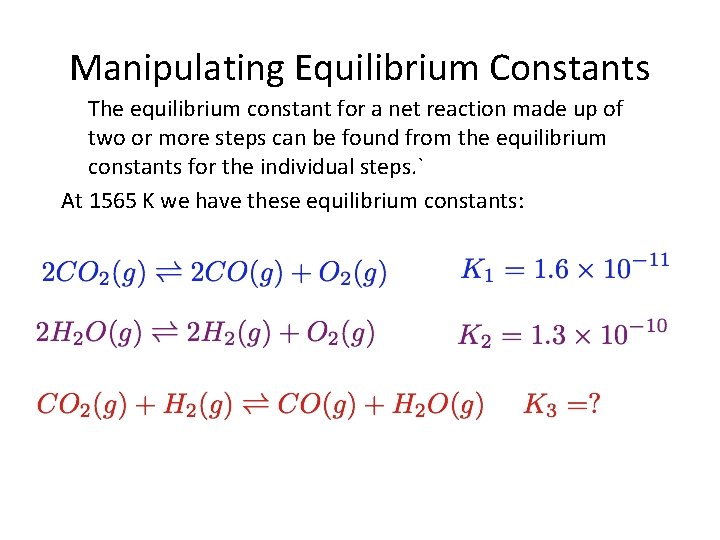 Manipulating Equilibrium Constants

The equilibrium constant for a net reaction made up of two or more steps can be found from the equilibrium constants for the individual steps.`

At 1565 K we have these equilibrium constants:

$2CO_2(g) \rightleftharpoons 2CO(g) + O_2(g)$ $K_1 = 1.6 \times 10^{-11}$

$2H_2O(g) \rightleftharpoons 2H_2(g) + O_2(g)$ $K_2 = 1.3 \times 10^{-10}$

$CO_2(g) + H_2(g) \rightleftharpoons CO(g) + H_2O(g)$ $K_3 = ?$